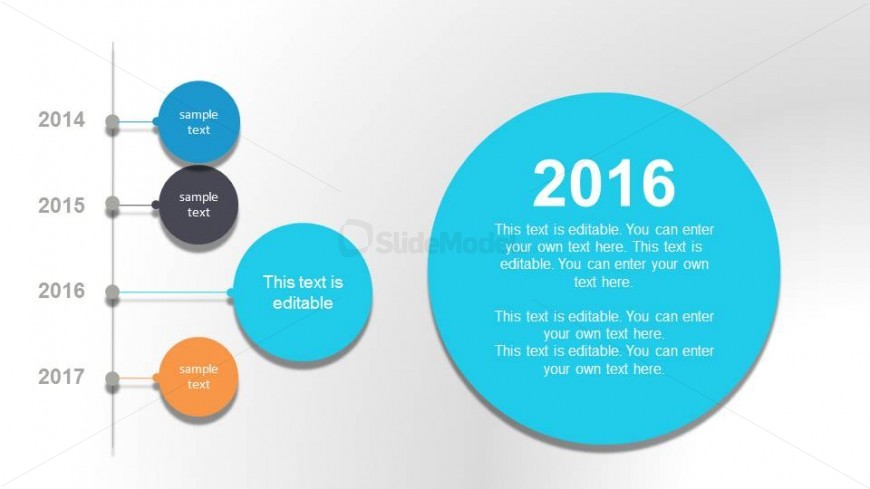 2014
sample text

2015
sample text

2016
This text is editable

2017
sample text

SlideModel

2016

This text is editable. You can enter your own text here. This text is editable. You can enter your own text here.

This text is editable. You can enter your own text here.
This text is editable. You can enter your own text here.